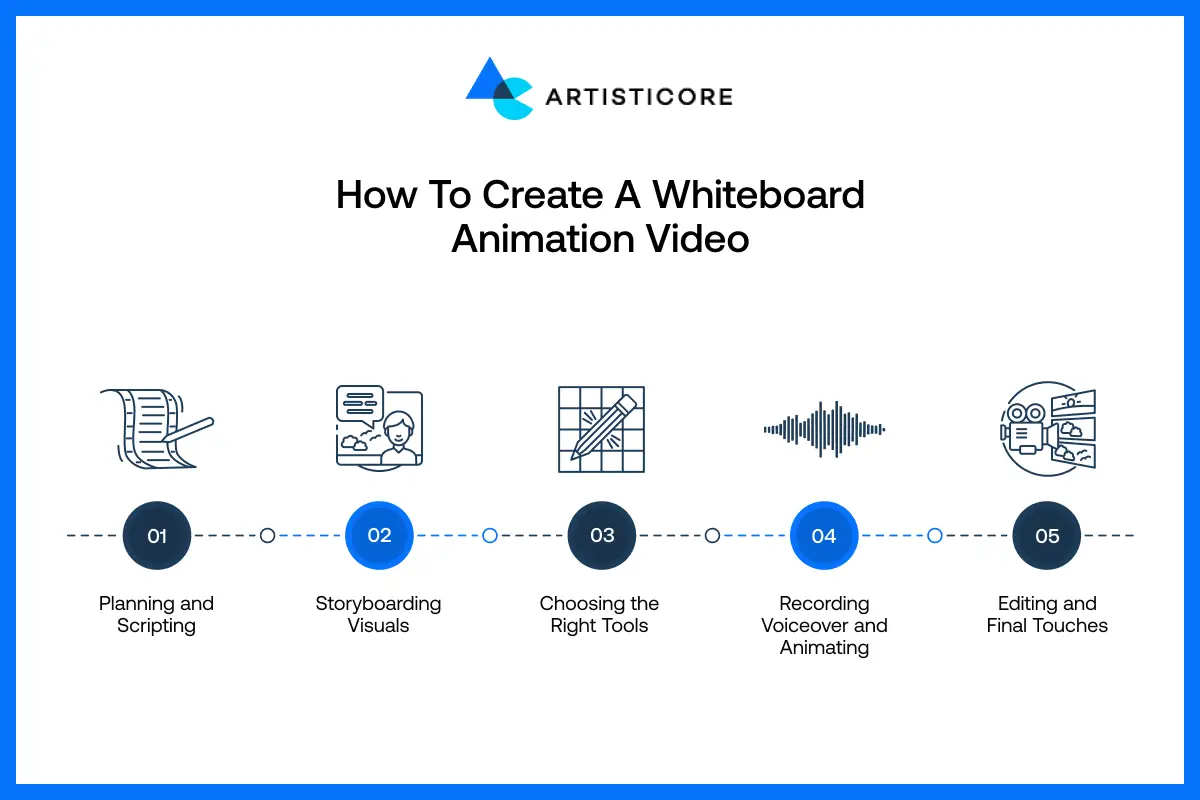 ARTISTICORE

How To Create A Whiteboard Animation Video

01
Planning and Scripting

02
Storyboarding Visuals

03
Choosing the Right Tools

04
Recording Voiceover and Animating

05
Editing and Final Touches